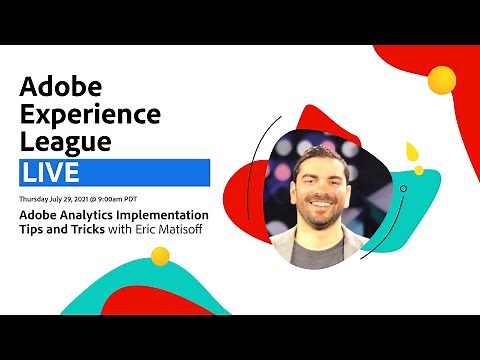 Adobe Experience League
LIVE

Thursday July 29, 2021 @ 9:00am PDT

Adobe Analytics Implementation Tips and Tricks with Eric Matisoff